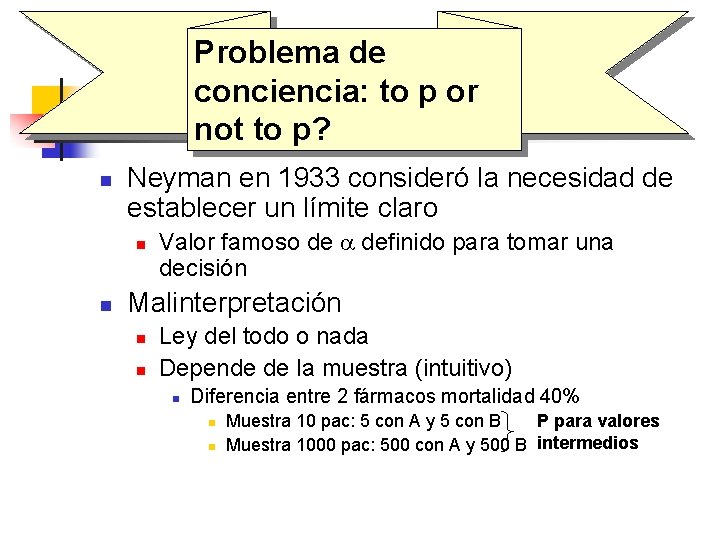 Problema de conciencia: to p or not to p?

Neyman en 1933 consideró la necesidad de establecer un límite claro

Valor famoso de $\alpha$ definido para tomar una decisión

Malinterpretación

Ley del todo o nada

Depende de la muestra (intuitivo)

Diferencia entre 2 fármacos mortalidad 40%

Muestra 10 pac: 5 con A y 5 con B

Muestra 1000 pac: 500 con A y 500 B

P para valores intermedios